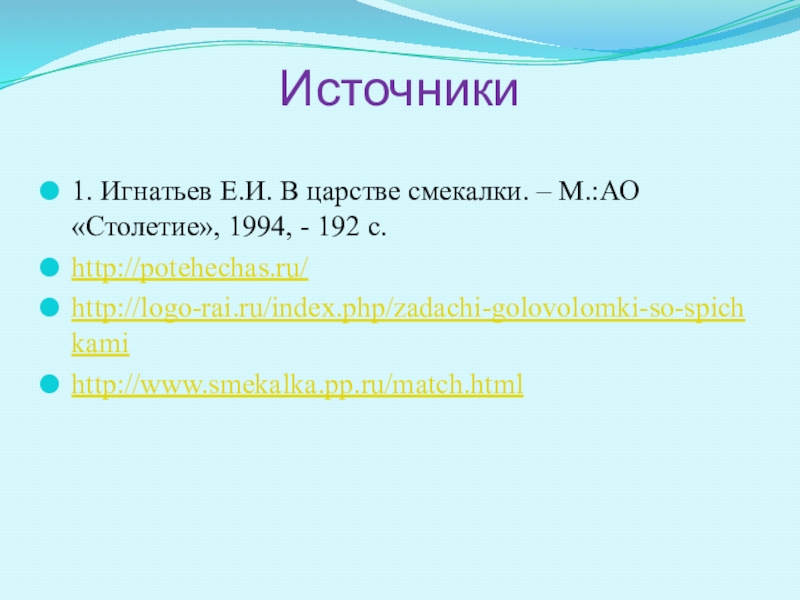 Источники

1. Игнатьев Е.И. В царстве смекалки. – М.:АО «Столетие», 1994, - 192 с.

http://potehechas.ru/

http://logo-rai.ru/index.php/zadachi-golovolomki-so-spichkami

http://www.smekalka.pp.ru/match.html